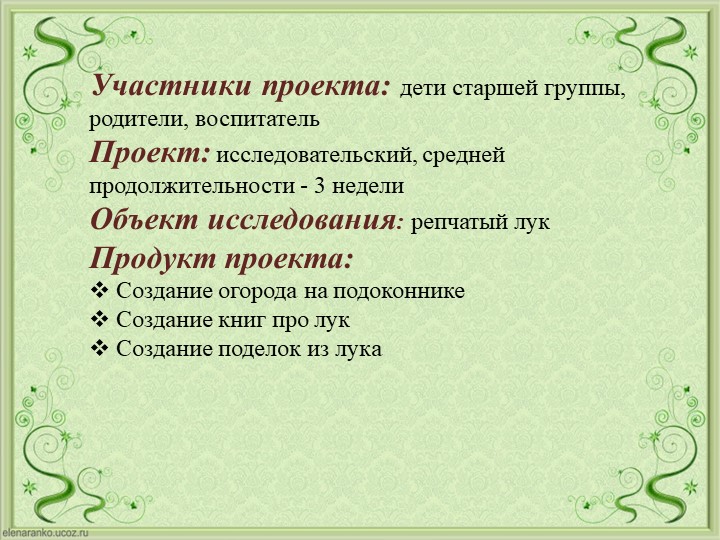 Участники проекта: дети старшей группы, родители, воспитатель
Проект: исследовательский, средней продолжительности - 3 недели
Объект исследования: репчатый лук
Продукт проекта:
❖ Создание огорода на подоконнике
❖ Создание книг про лук
❖ Создание поделок из лука

elenaranko.ucoz.ru